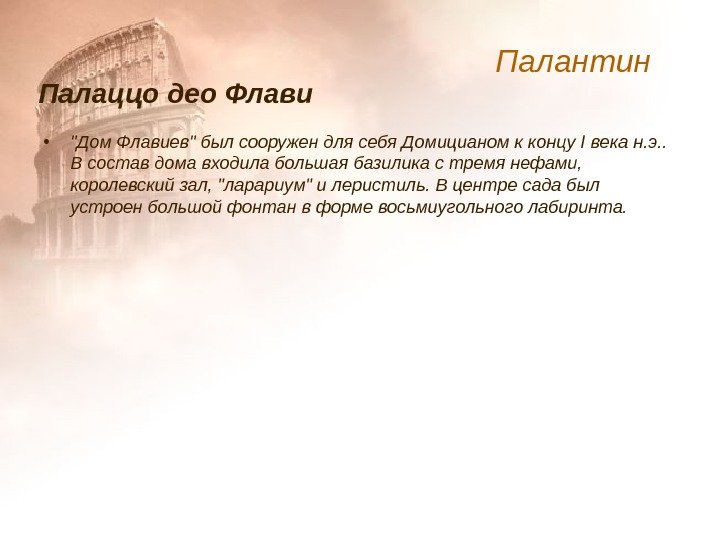 Палантин

Палаццо део Флави

• "Дом Флавиев" был сооружен для себя Домицианом к концу I века н.э.. В состав дома входила большая базилика с тремя нефами, королевский зал, "ларариум" и леристиль. В центре сада был устроен большой фонтан в форме восьмиугольного лабиринта.